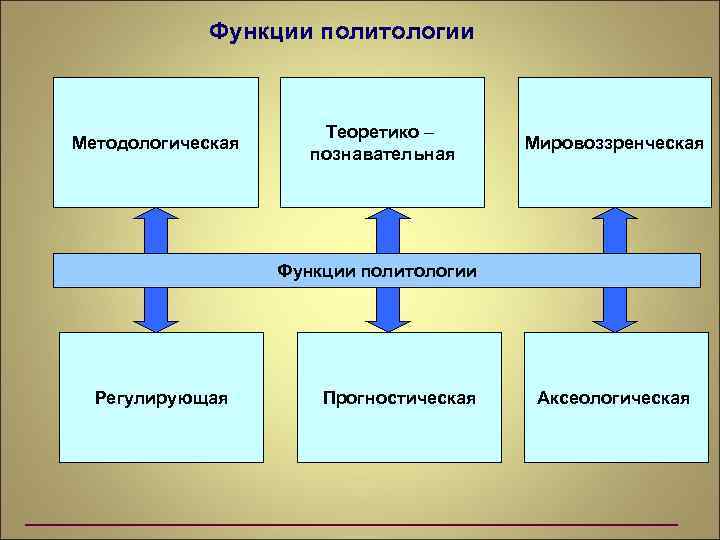 Функции политологии

Методологическая

Теоретико – познавательная

Мировоззренческая

Функции политологии

Регулирующая

Прогностическая

Аксеологическая